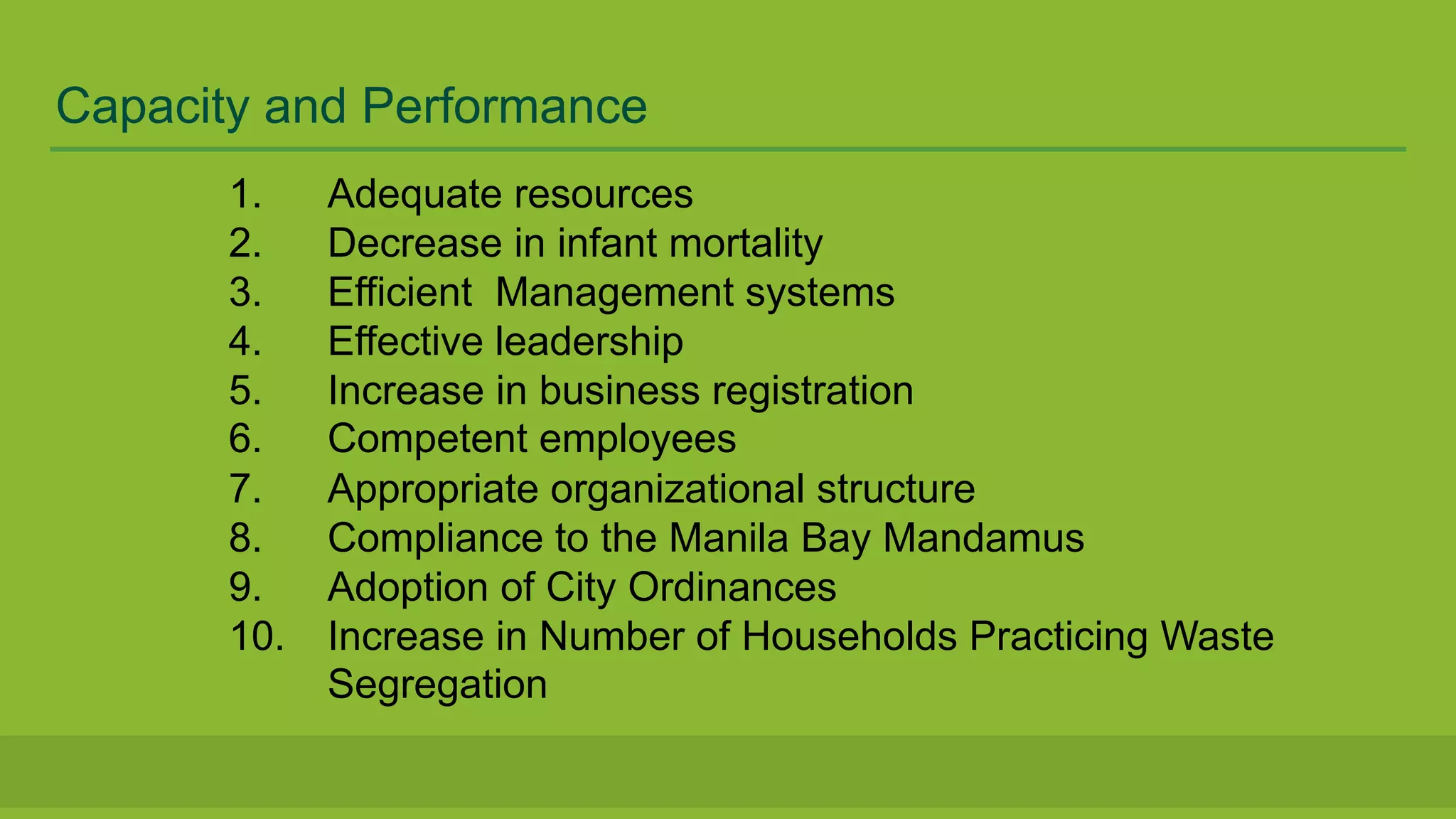 Capacity and Performance

1. Adequate resources
2. Decrease in infant mortality
3. Efficient Management systems
4. Effective leadership
5. Increase in business registration
6. Competent employees
7. Appropriate organizational structure
8. Compliance to the Manila Bay Mandamus
9. Adoption of City Ordinances
10. Increase in Number of Households Practicing Waste Segregation